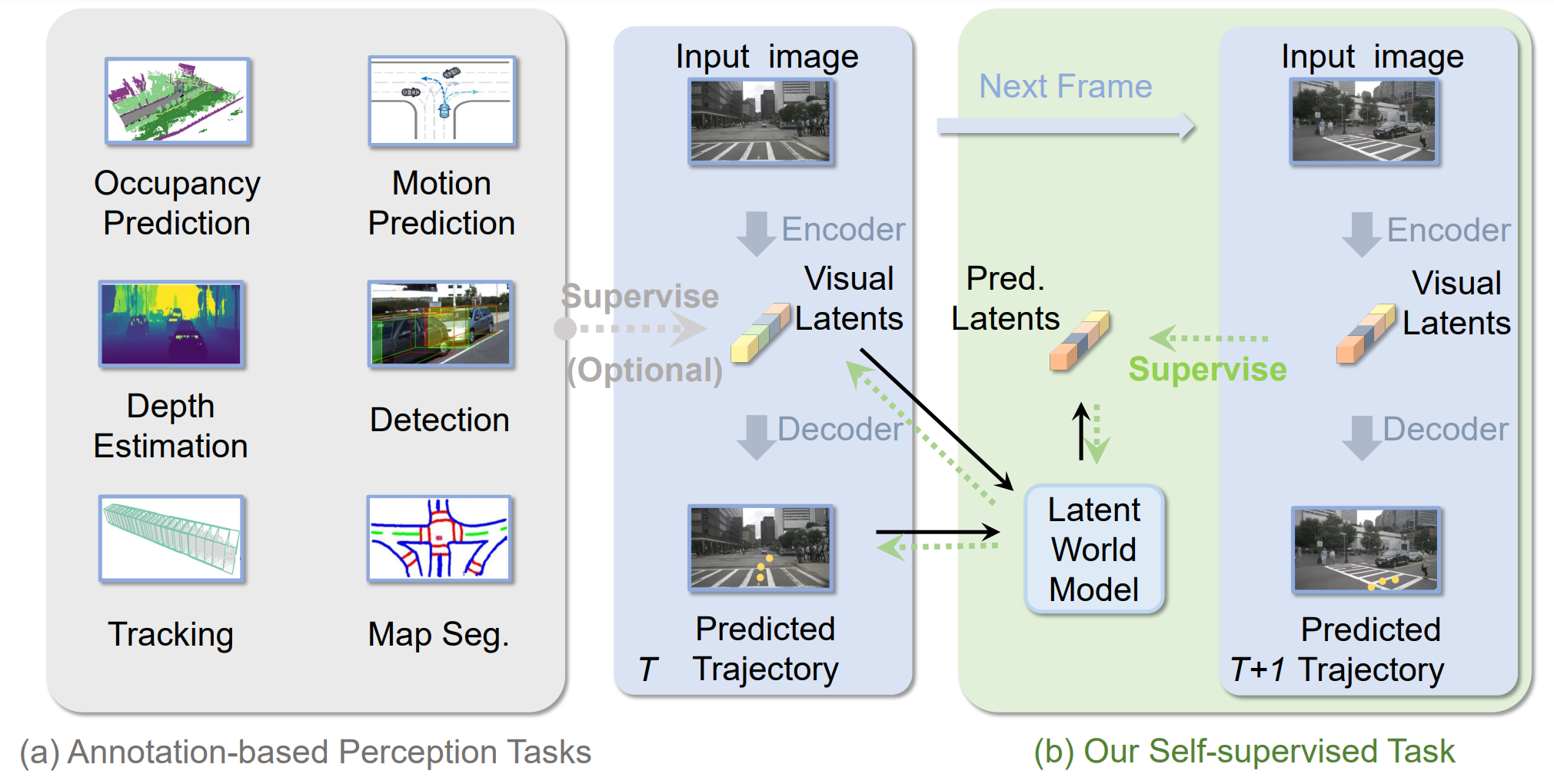 Occupancy Prediction

Motion Prediction

Depth Estimation

Detection

Tracking

Map Seg.

Supervise (Optional)

Input image

Encoder

Visual Latents

Decoder

Predicted Trajectory

T

Next Frame

Pred. Latents

Supervise

Latent World Model

Input image

Encoder

Visual Latents

Decoder

Predicted Trajectory

T+1

(a) Annotation-based Perception Tasks

(b) Our Self-supervised Task